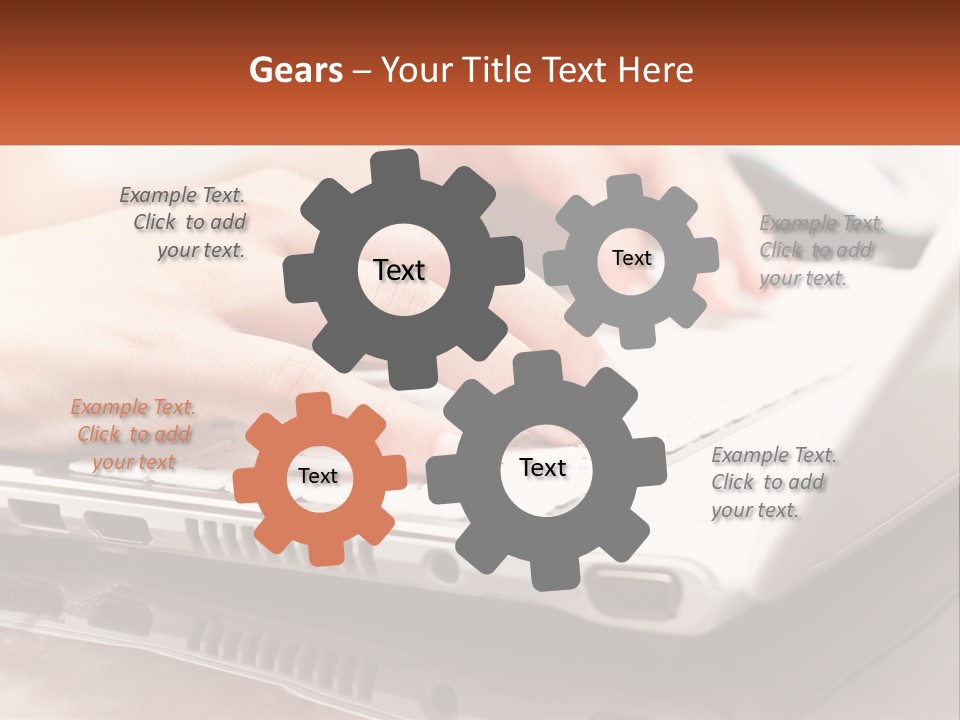 Gears – Your Title Text Here

Example Text. Click to add your text.

Text

Text

Example Text. Click to add your text.

Example Text. Click to add your text

Text

Text

Example Text. Click to add your text.